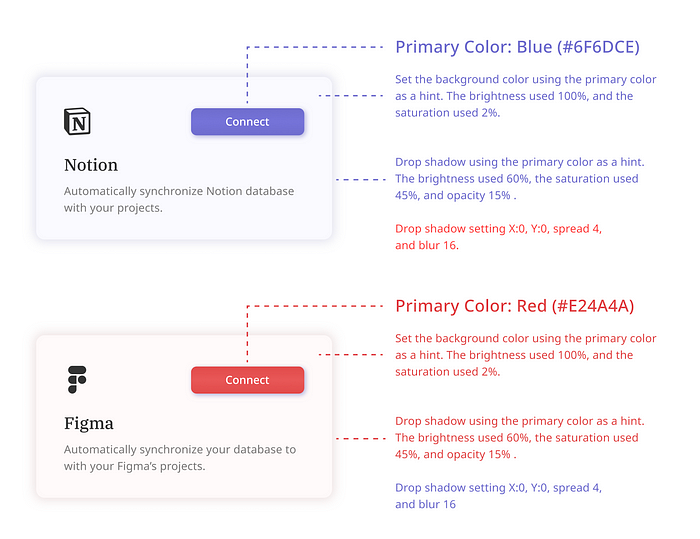 N

Connect

Notion

Automatically synchronize Notion database with your projects.

Primary Color: Blue (#6F6DCE)

Set the background color using the primary color as a hint. The brightness used 100%, and the saturation used 2%.

Drop shadow using the primary color as a hint. The brightness used 60%, the saturation used 45%, and opacity 15% .

Drop shadow setting X:0, Y:0, spread 4, and blur 16.

Connect

Figma

Automatically synchronize your database to with your Figma's projects.

Primary Color: Red (#E24A4A)

Set the background color using the primary color as a hint. The brightness used 100%, and the saturation used 2%.

Drop shadow using the primary color as a hint. The brightness used 60%, the saturation used 45%, and opacity 15% .

Drop shadow setting X:0, Y:0, spread 4, and blur 16